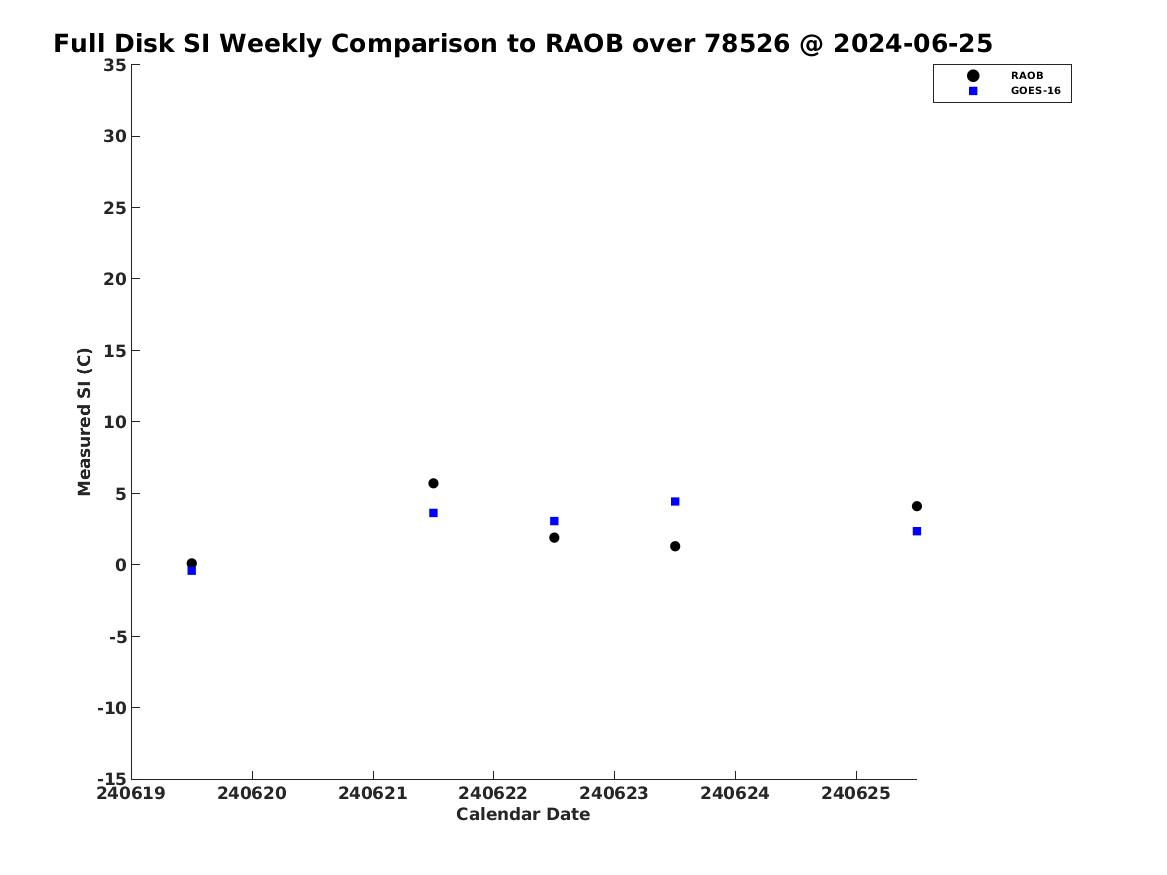 Full Disk SI Weekly Comparison to RAOB over 78526 @ 2024-06-25

RAOB
GOES-16

Measured SI (C)

35
30
25
20
15
10
5
0
-5
-10
-15

240619
240620
240621
240622
240623
240624
240625

Calendar Date